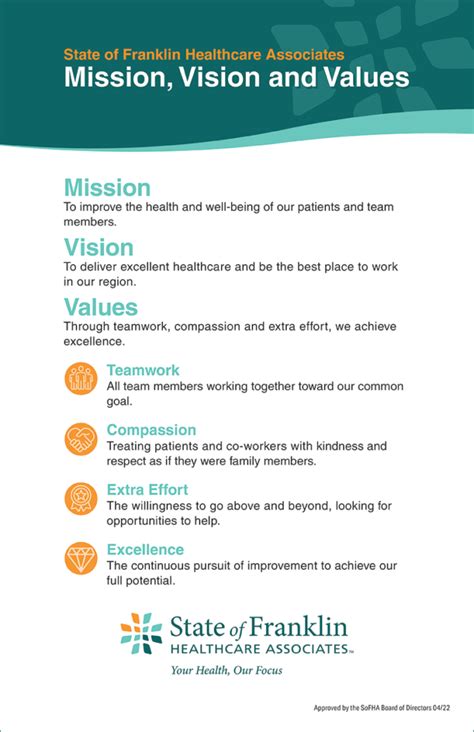 State of Franklin Healthcare Associates
Mission, Vision and Values

Mission
To improve the health and well-being of our patients and team members.

Vision
To deliver excellent healthcare and be the best place to work in our region.

Values
Through teamwork, compassion and extra effort, we achieve excellence.

Teamwork
All team members working together toward our common goal.

Compassion
Treating patients and co-workers with kindness and respect as if they were family members.

Extra Effort
The willingness to go above and beyond, looking for opportunities to help.

Excellence
The continuous pursuit of improvement to achieve our full potential.

State of Franklin
HEALTHCARE ASSOCIATES™
Your Health, Our Focus

Approved by the SoFHA Board of Directors 04/22